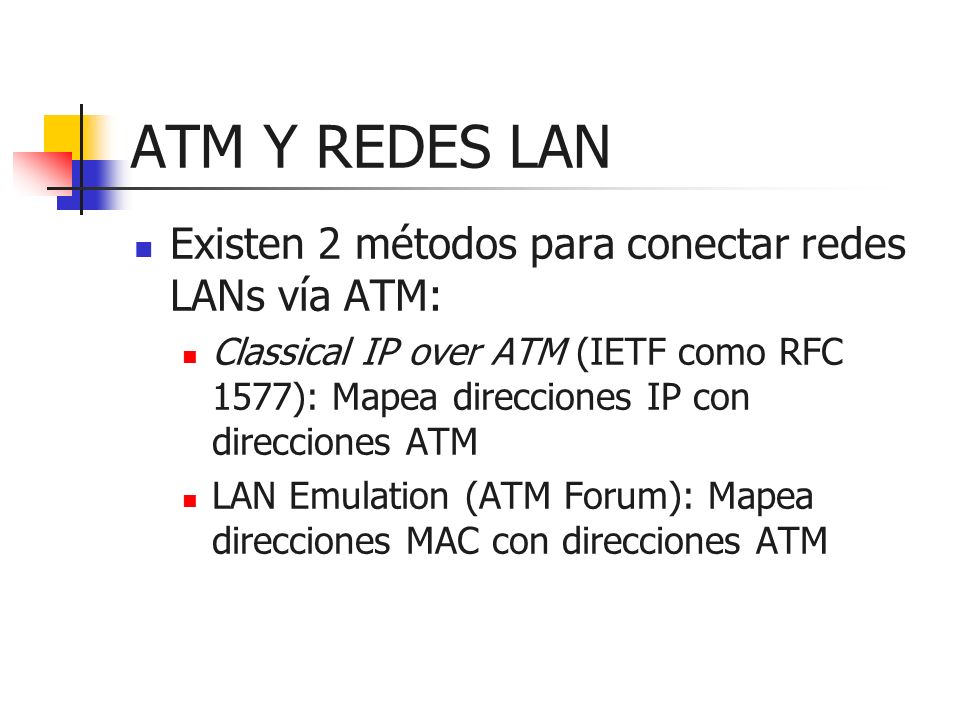 ATM Y REDES LAN

Existen 2 métodos para conectar redes LANs vía ATM:

Classical IP over ATM (IETF como RFC 1577): Mapea direcciones IP con direcciones ATM

LAN Emulation (ATM Forum): Mapea direcciones MAC con direcciones ATM